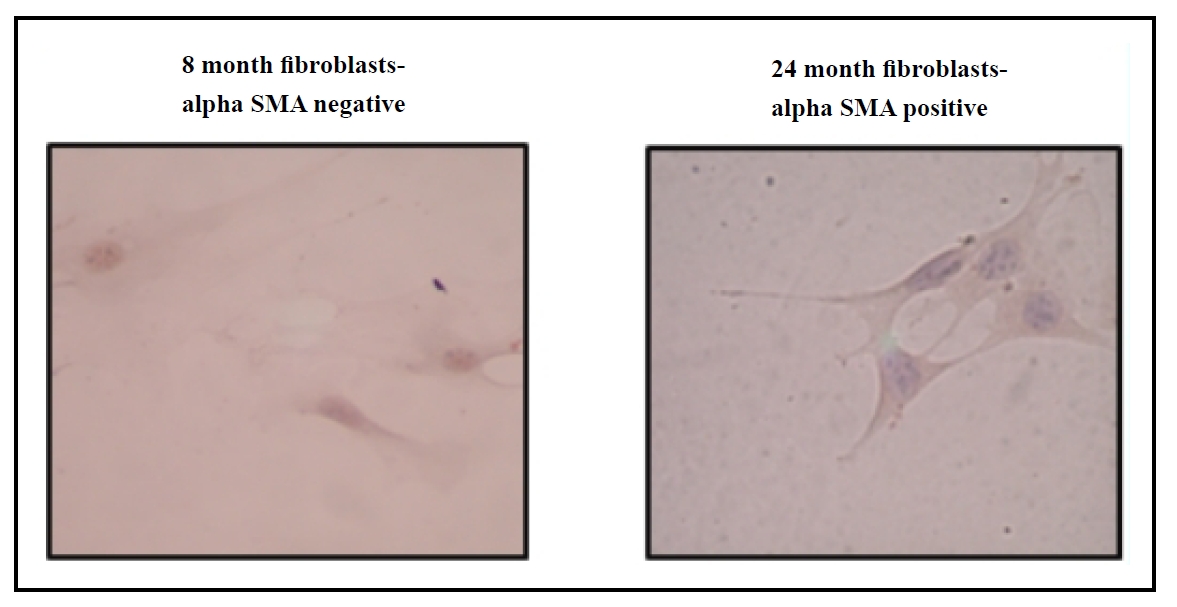 8 month fibroblasts-
alpha SMA negative

24 month fibroblasts-
alpha SMA positive